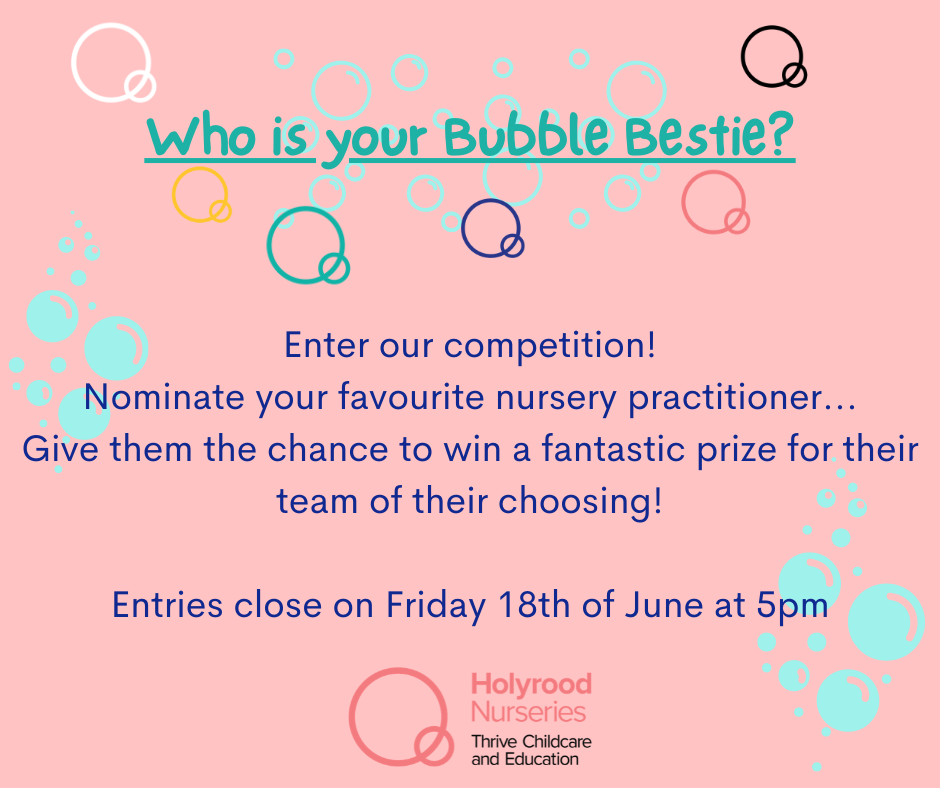 Who is your Bubble Bestie?

Enter our competition!
Nominate your favourite nursery practitioner...
Give them the chance to win a fantastic prize for their team of their choosing!

Entries close on Friday 18th of June at 5pm

Holyrood Nurseries
Thrive Childcare and Education